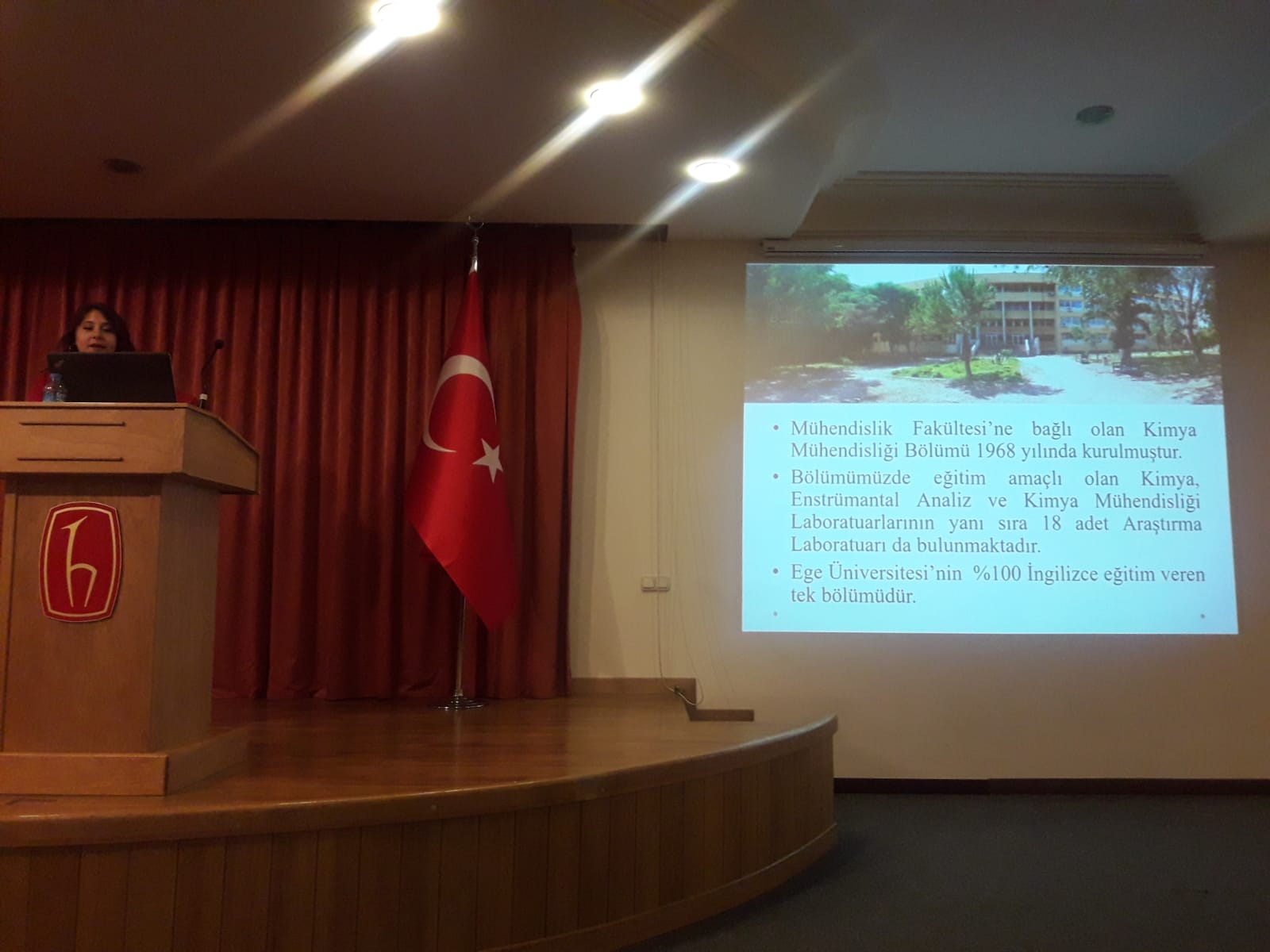 h

• Mühendislik Fakültesi'ne bağlı olan Kimya Mühendisliği Bölümü 1968 yılında kurulmuştur.
• Bölümümüzde eğitim amaçlı olan Kimya, Enstrümantal Analiz ve Kimya Mühendisliği Laboratuarlarının yanı sıra 18 adet Araştırma Laboratuarı da bulunmaktadır.
• Ege Üniversitesi'nin %100 İngilizce eğitim veren tek bölümüdür.